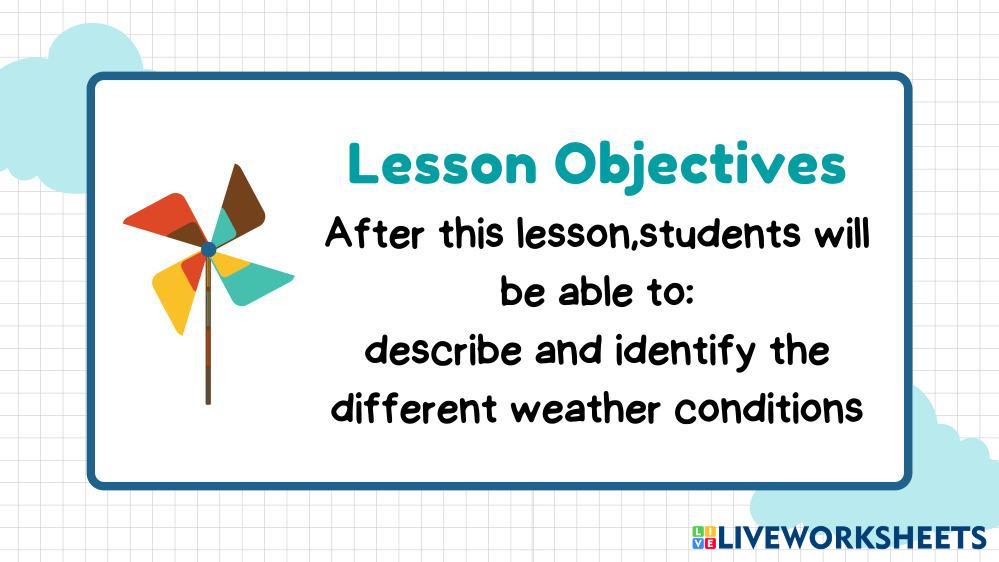 Lesson Objectives

After this lesson,students will be able to:
describe and identify the different weather conditions

LIVEWORKSHEETS